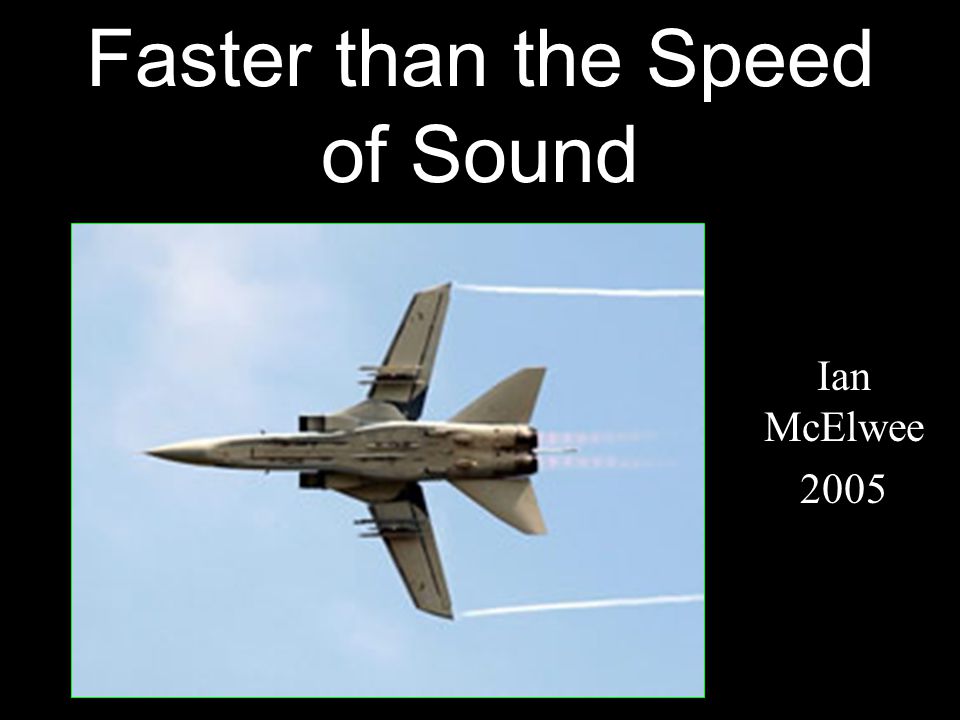 Faster than the Speed of Sound

Ian McElwee

2005